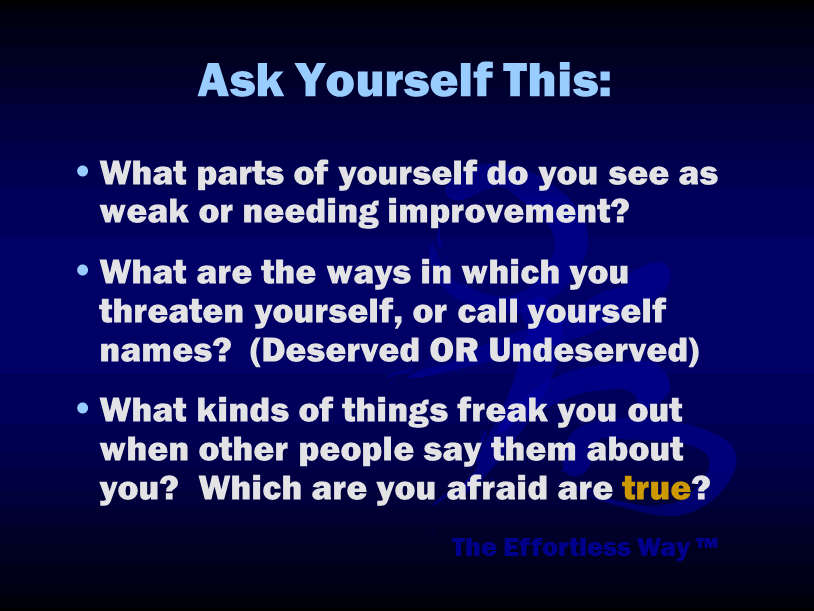 Ask Yourself This:

• What parts of yourself do you see as weak or needing improvement?

• What are the ways in which you threaten yourself, or call yourself names? (Deserved OR Undeserved)

• What kinds of things freak you out when other people say them about you? Which are you afraid are true?

The Effortless Way ™